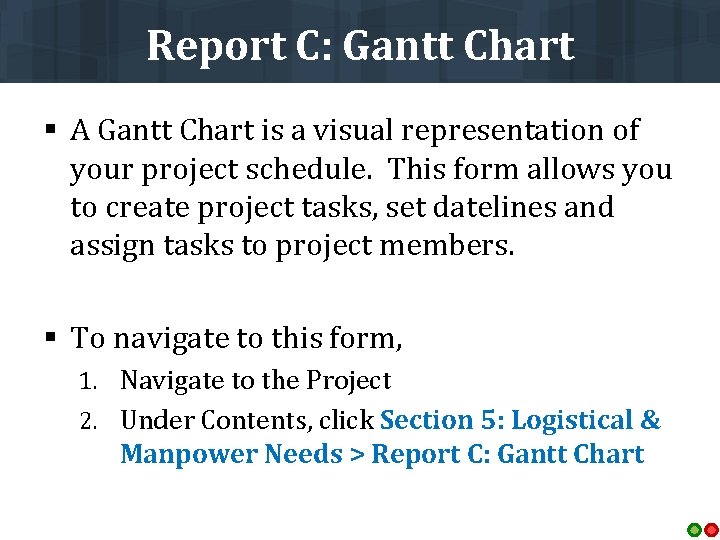 Report C: Gantt Chart

▪ A Gantt Chart is a visual representation of your project schedule. This form allows you to create project tasks, set datelines and assign tasks to project members.

▪ To navigate to this form,
1. Navigate to the Project
2. Under Contents, click Section 5: Logistical & Manpower Needs > Report C: Gantt Chart